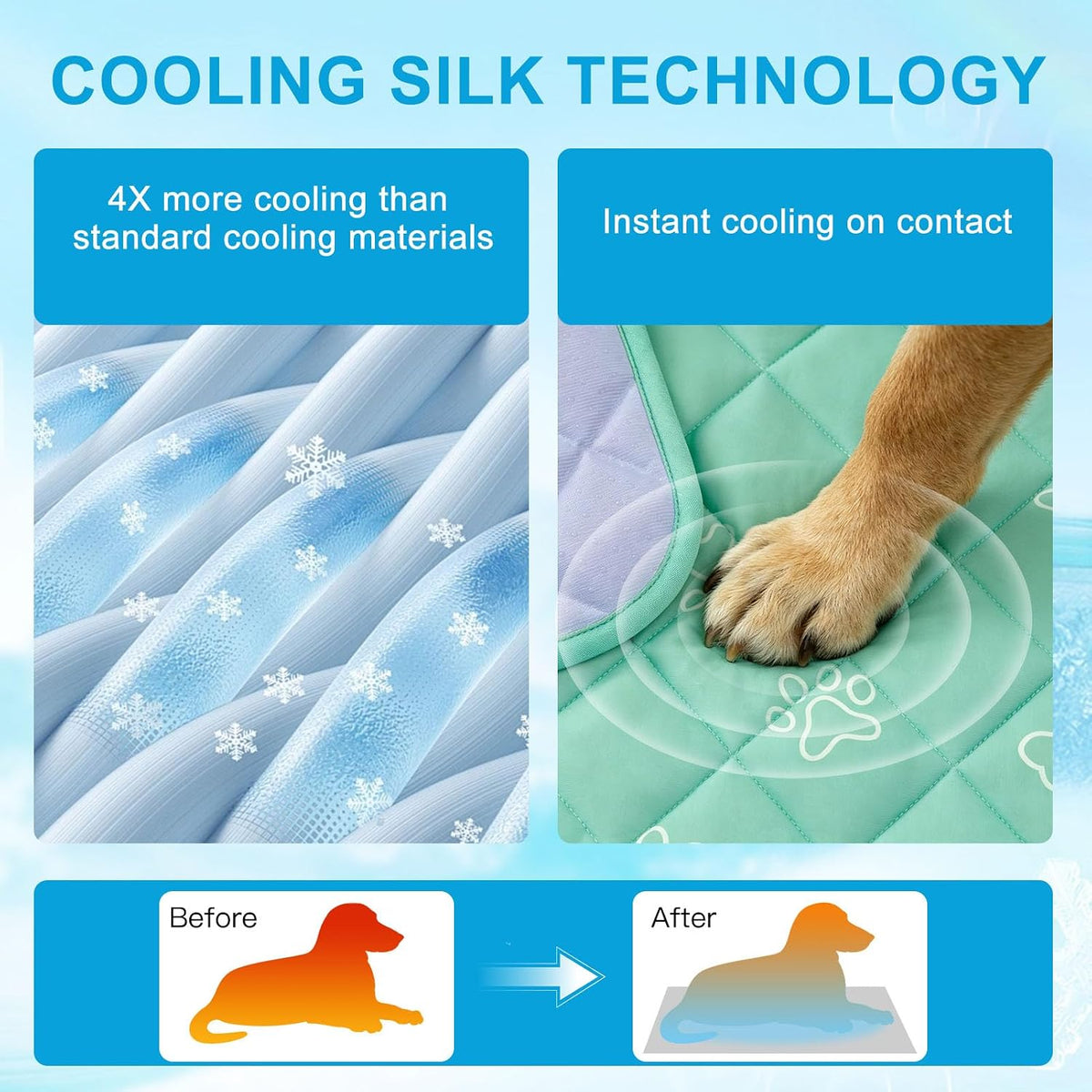 COOLING SILK TECHNOLOGY

4X more cooling than standard cooling materials

Instant cooling on contact

Before

After